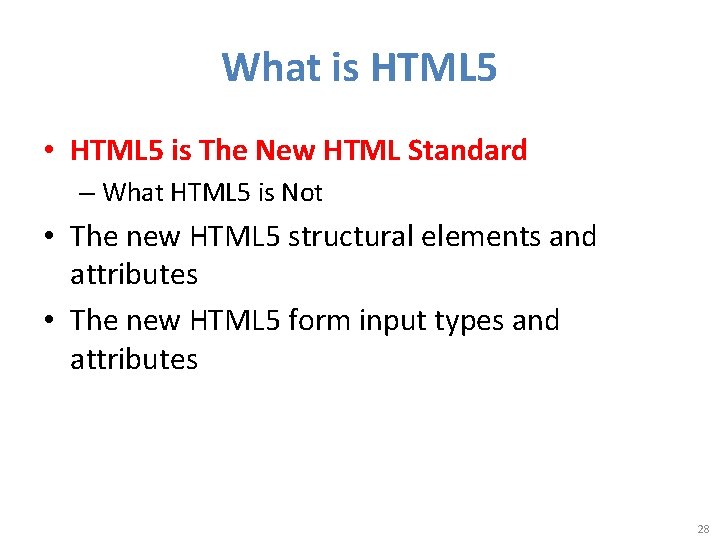 What is HTML5

• HTML5 is The New HTML Standard
– What HTML5 is Not
• The new HTML5 structural elements and attributes
• The new HTML5 form input types and attributes

28